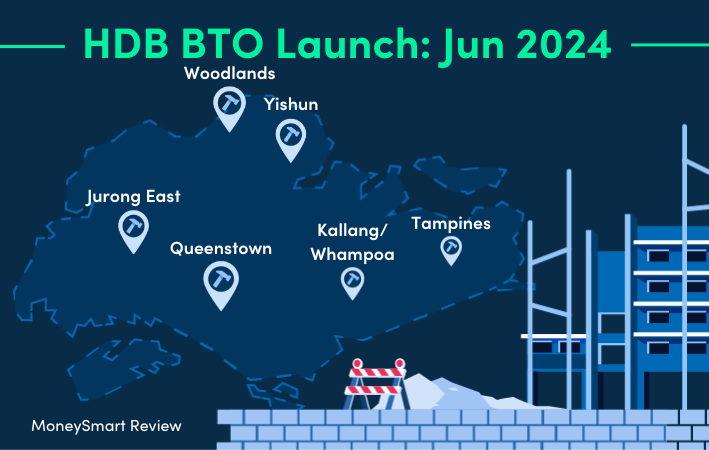 HDB BTO Launch: Jun 2024

Woodlands

Yishun

Jurong East

Queenstown

Kallang/ Whampoa

Tampines

MoneySmart Review